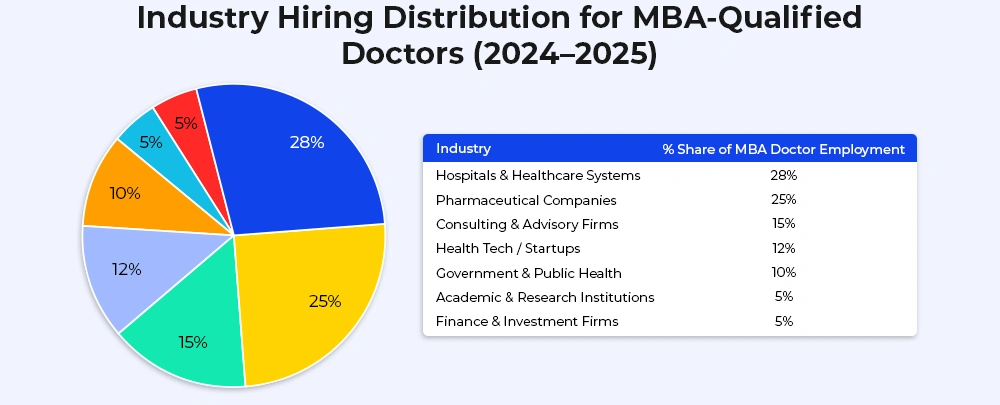 Industry Hiring Distribution for MBA-Qualified Doctors (2024–2025)

28%
25%
15%
12%
10%
5%
5%

| Industry | % Share of MBA Doctor Employment |
|---|---|
| Hospitals & Healthcare Systems | 28% |
| Pharmaceutical Companies | 25% |
| Consulting & Advisory Firms | 15% |
| Health Tech / Startups | 12% |
| Government & Public Health | 10% |
| Academic & Research Institutions | 5% |
| Finance & Investment Firms | 5% |